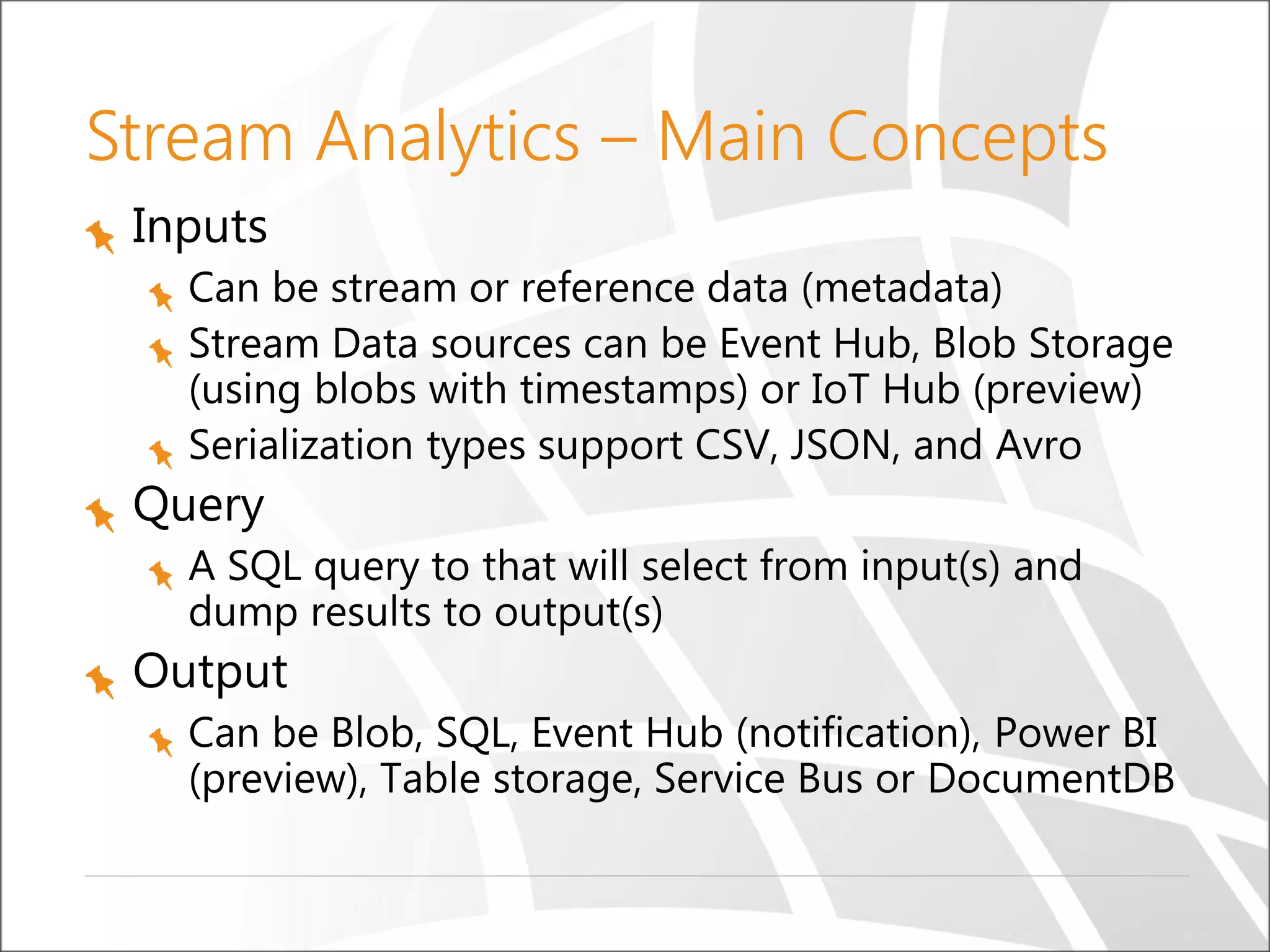 Stream Analytics – Main Concepts

Inputs

Can be stream or reference data (metadata)

Stream Data sources can be Event Hub, Blob Storage (using blobs with timestamps) or IoT Hub (preview)

Serialization types support CSV, JSON, and Avro

Query

A SQL query to that will select from input(s) and dump results to output(s)

Output

Can be Blob, SQL, Event Hub (notification), Power BI (preview), Table storage, Service Bus or DocumentDB